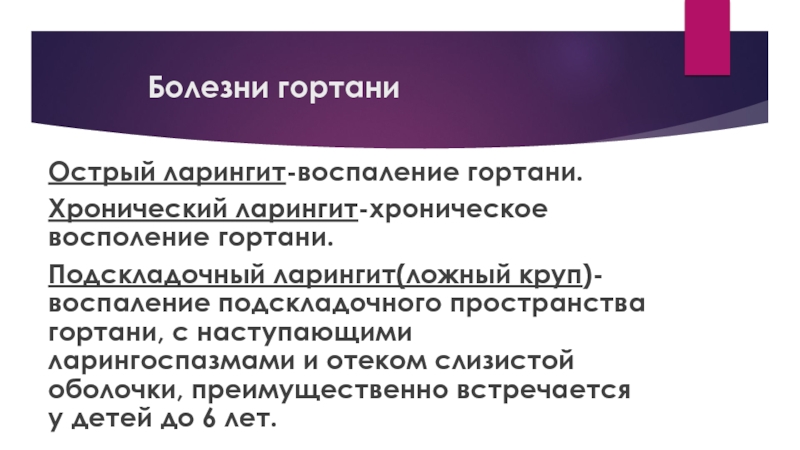 Болезни гортани

Острый ларингит-воспаление гортани.

Хронический ларингит-хроническое восполение гортани.

Подскладочный ларингит(ложный круп)-воспаление подскладочного пространства гортани, с наступающими ларингоспазмами и отеком слизистой оболочки, преимущественно встречается у детей до 6 лет.